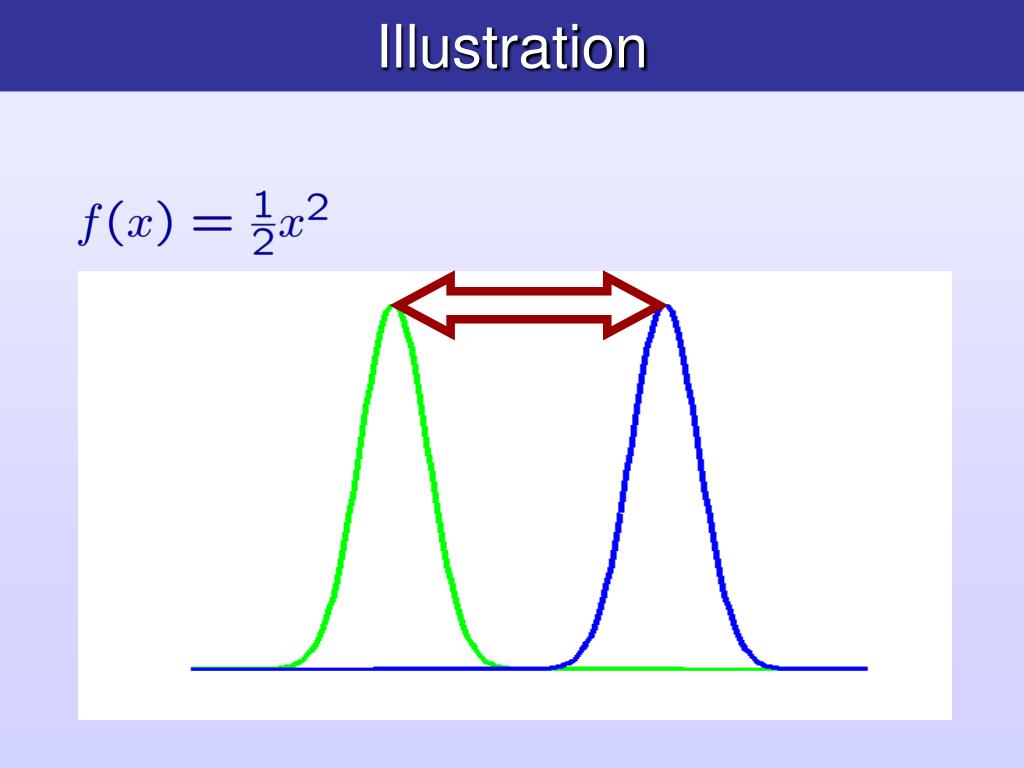 Illustration

$f(x) = \frac{1}{2}x^2$